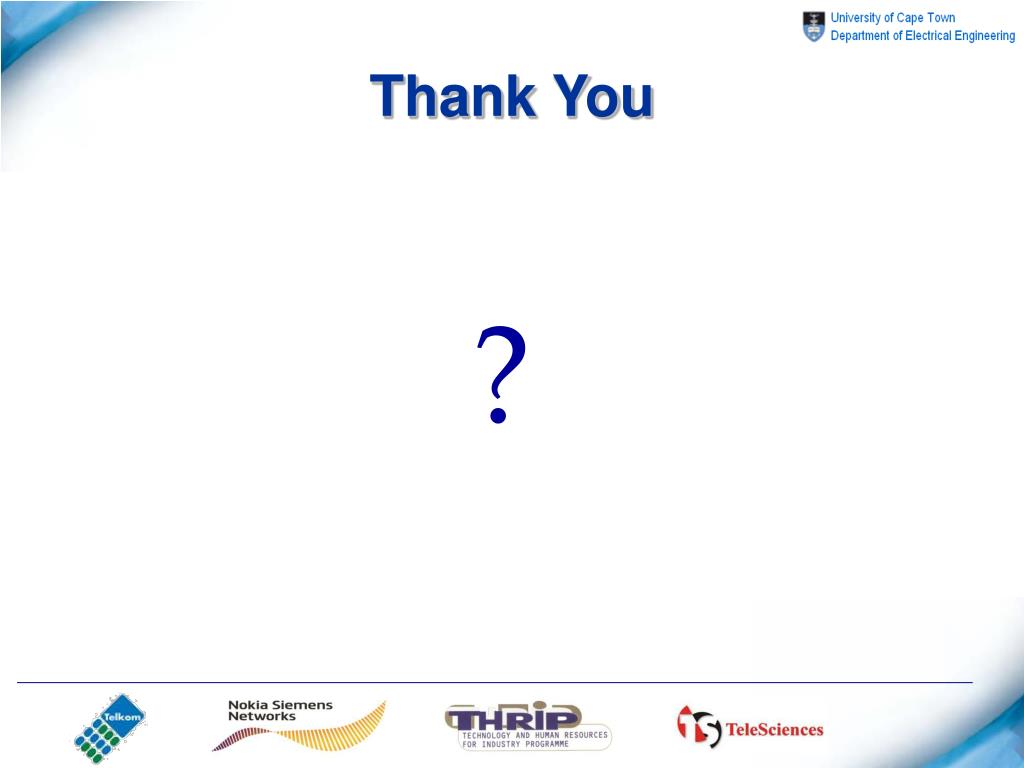 University of Cape Town
Department of Electrical Engineering

Thank You

?

Telkom

Nokia Siemens Networks

THRIP
TECHNOLOGY AND HUMAN RESOURCES FOR INDUSTRY PROGRAMME

TeleSciences